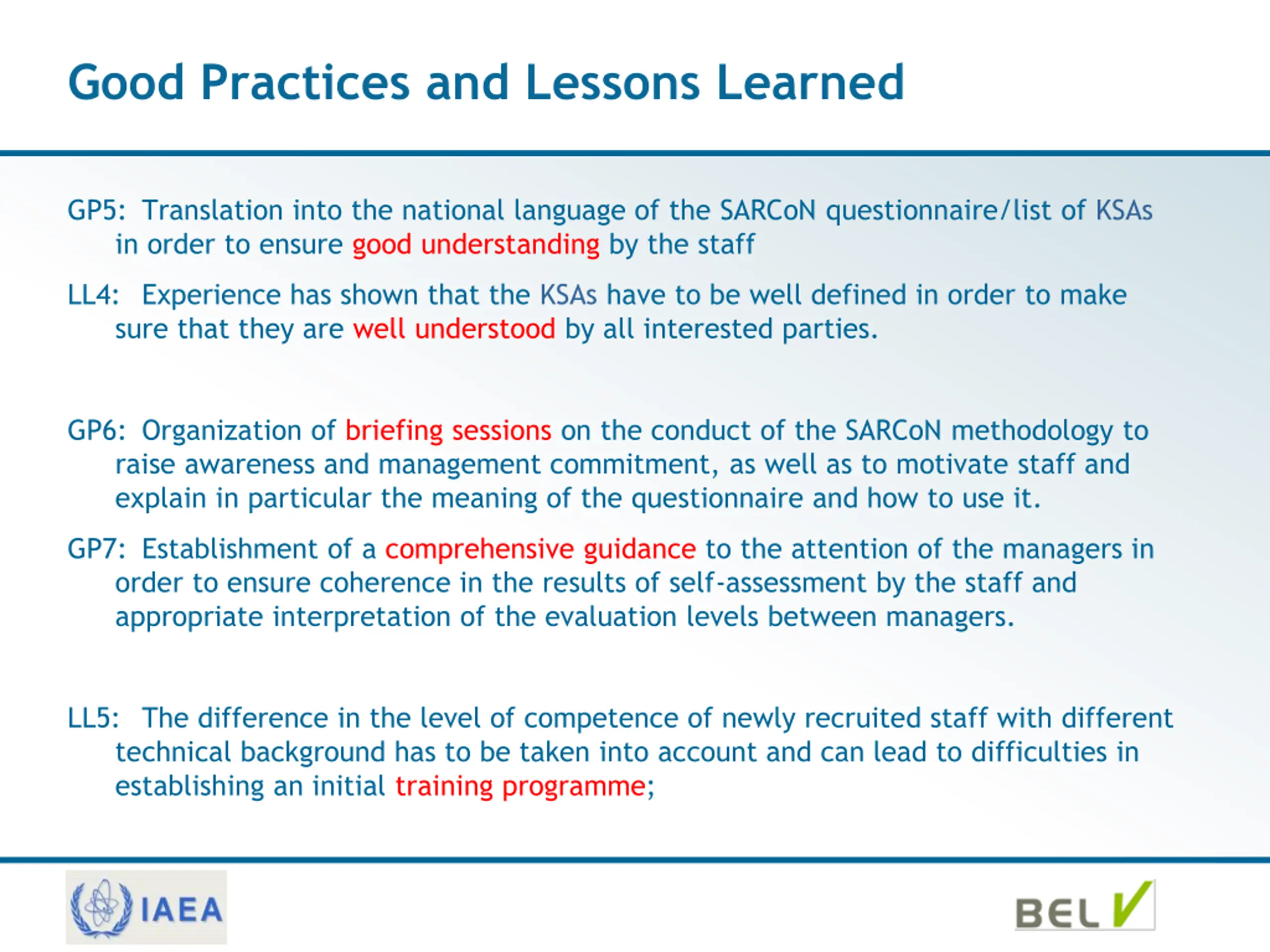 Good Practices and Lessons Learned

GP5: Translation into the national language of the SARCoN questionnaire/list of KSAs in order to ensure good understanding by the staff

LL4: Experience has shown that the KSAs have to be well defined in order to make sure that they are well understood by all interested parties.

GP6: Organization of briefing sessions on the conduct of the SARCoN methodology to raise awareness and management commitment, as well as to motivate staff and explain in particular the meaning of the questionnaire and how to use it.

GP7: Establishment of a comprehensive guidance to the attention of the managers in order to ensure coherence in the results of self-assessment by the staff and appropriate interpretation of the evaluation levels between managers.

LL5: The difference in the level of competence of newly recruited staff with different technical background has to be taken into account and can lead to difficulties in establishing an initial training programme;

IAEA

BEL V